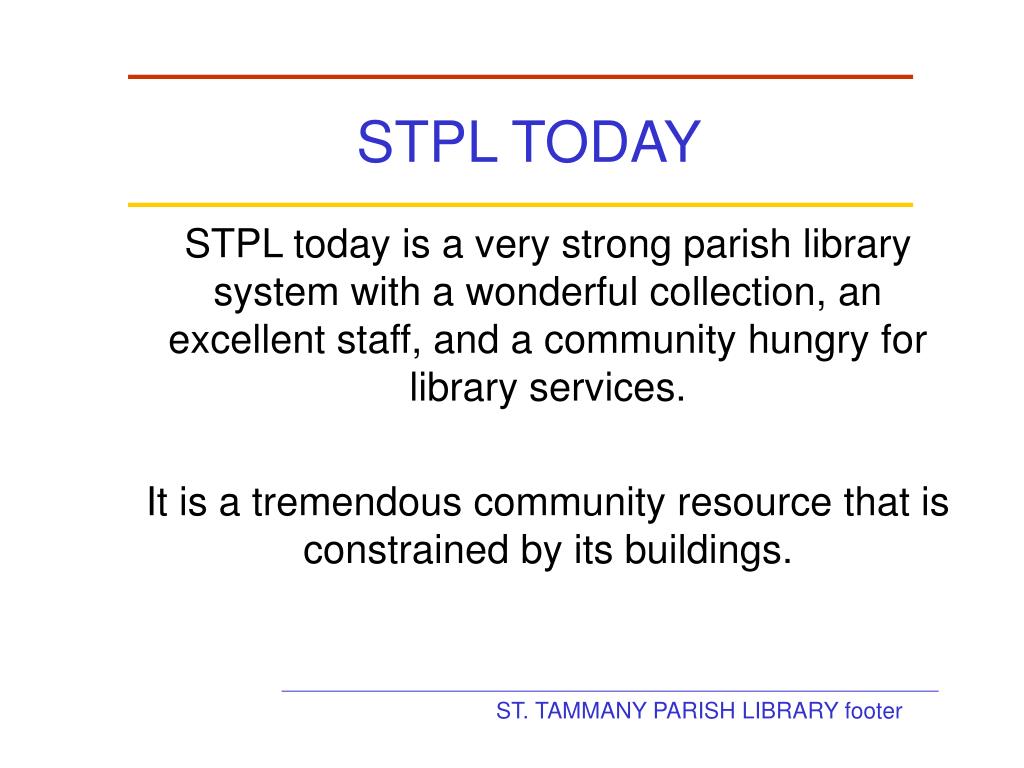 STPL TODAY

STPL today is a very strong parish library system with a wonderful collection, an excellent staff, and a community hungry for library services.

It is a tremendous community resource that is constrained by its buildings.

ST. TAMMANY PARISH LIBRARY footer